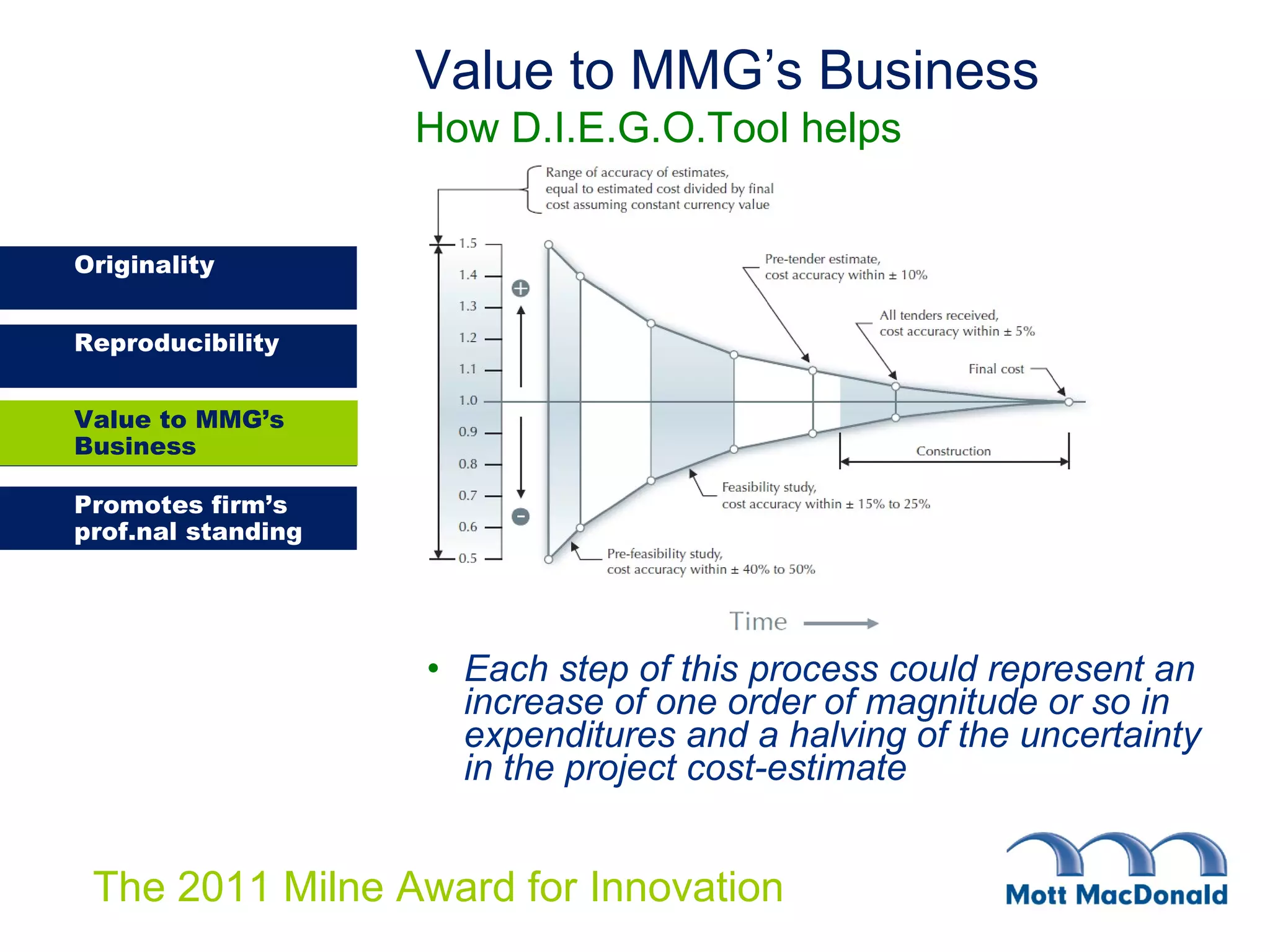 Value to MMG's Business
How D.I.E.G.O.Tool helps

Originality

Reproducibility

Value to MMG's Business

Promotes firm's prof.nal standing

Range of accuracy of estimates, equal to estimated cost divided by final cost assuming constant currency value

1.5
1.4
1.3
1.2
1.1
1.0
0.9
0.8
0.7
0.6
0.5

+
−

Pre-tender estimate, cost accuracy within ± 10%

All tenders received, cost accuracy within ± 5%

Final cost

Construction

Feasibility study, cost accuracy within ± 15% to 25%

Pre-feasibility study, cost accuracy within ± 40% to 50%

Time

• Each step of this process could represent an increase of one order of magnitude or so in expenditures and a halving of the uncertainty in the project cost-estimate

The 2011 Milne Award for Innovation

Mott MacDonald